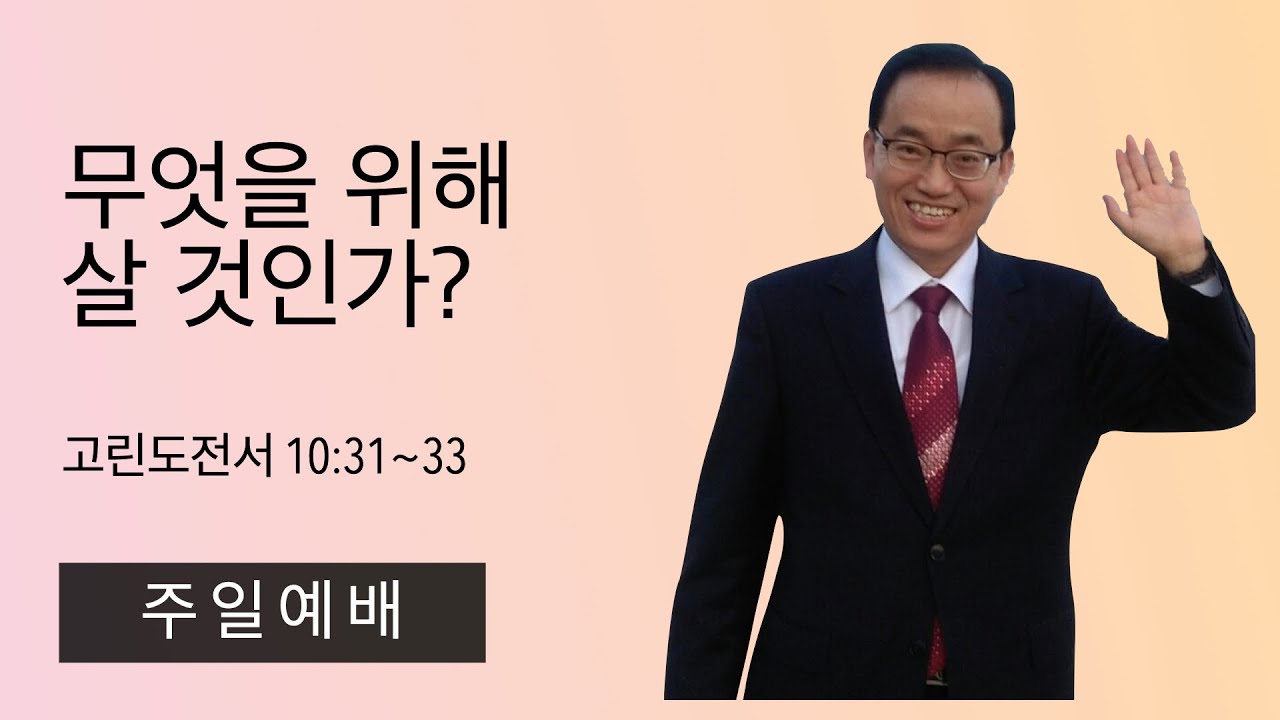 무엇을 위해
살 것인가?

고린도전서 10:31~33

주일예배